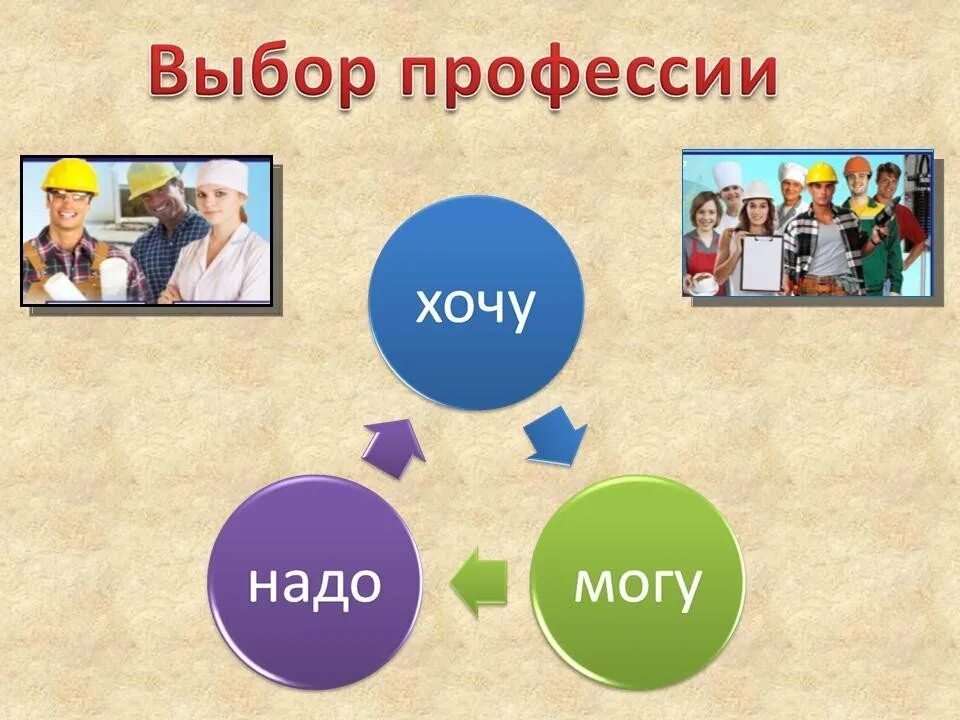 Выбор профессии

хочу

могу

надо